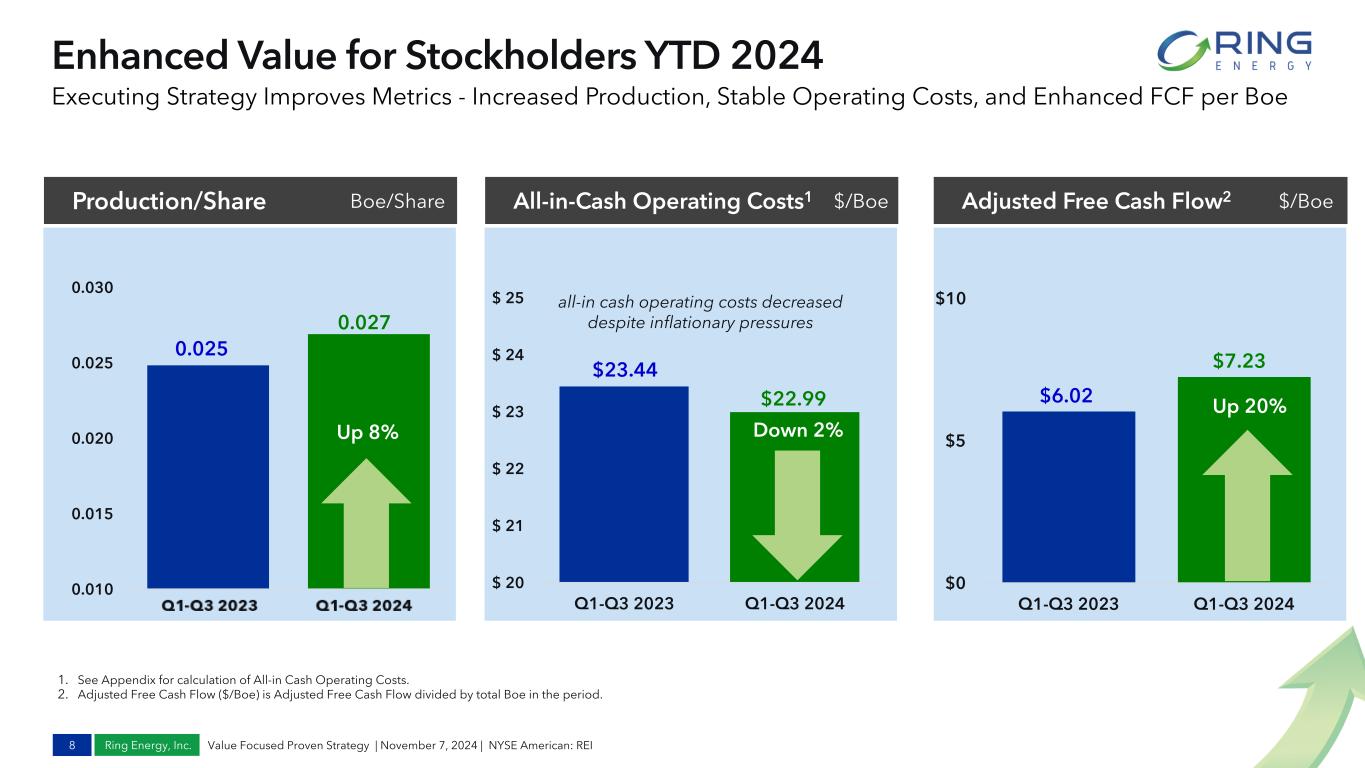 Enhanced Value for Stockholders YTD 2024

RING ENERGY

Executing Strategy Improves Metrics - Increased Production, Stable Operating Costs, and Enhanced FCF per Boe

Production/Share Boe/Share

0.030
0.025
0.020
0.015
0.010

0.025
0.027
Up 8%

Q1-Q3 2023 Q1-Q3 2024

All-in-Cash Operating Costs$^1$ $/Boe

$ 25
$ 24
$ 23
$ 22
$ 21
$ 20

all-in cash operating costs decreased despite inflationary pressures

$23.44
$22.99
Down 2%

Q1-Q3 2023 Q1-Q3 2024

Adjusted Free Cash Flow$^2$ $/Boe

$10
$5
$0

$6.02
$7.23
Up 20%

Q1-Q3 2023 Q1-Q3 2024

1. See Appendix for calculation of All-in Cash Operating Costs.
2. Adjusted Free Cash Flow ($/Boe) is Adjusted Free Cash Flow divided by total Boe in the period.

8 Ring Energy, Inc. Value Focused Proven Strategy | November 7, 2024 | NYSE American: REI